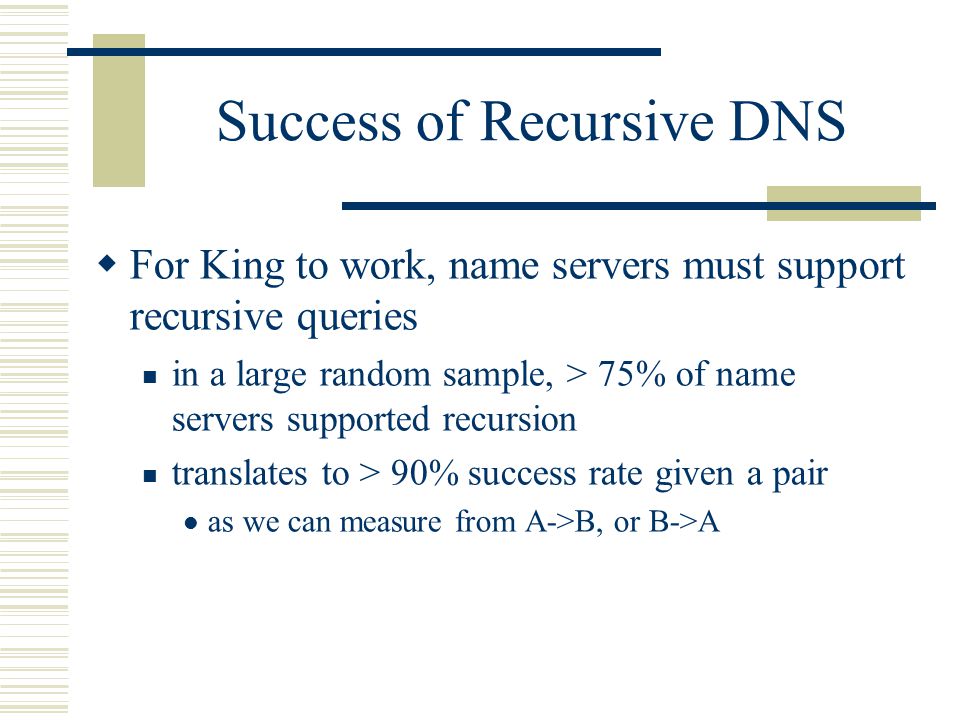 Success of Recursive DNS

For King to work, name servers must support recursive queries

in a large random sample, > 75% of name servers supported recursion

translates to > 90% success rate given a pair

as we can measure from A->B, or B->A